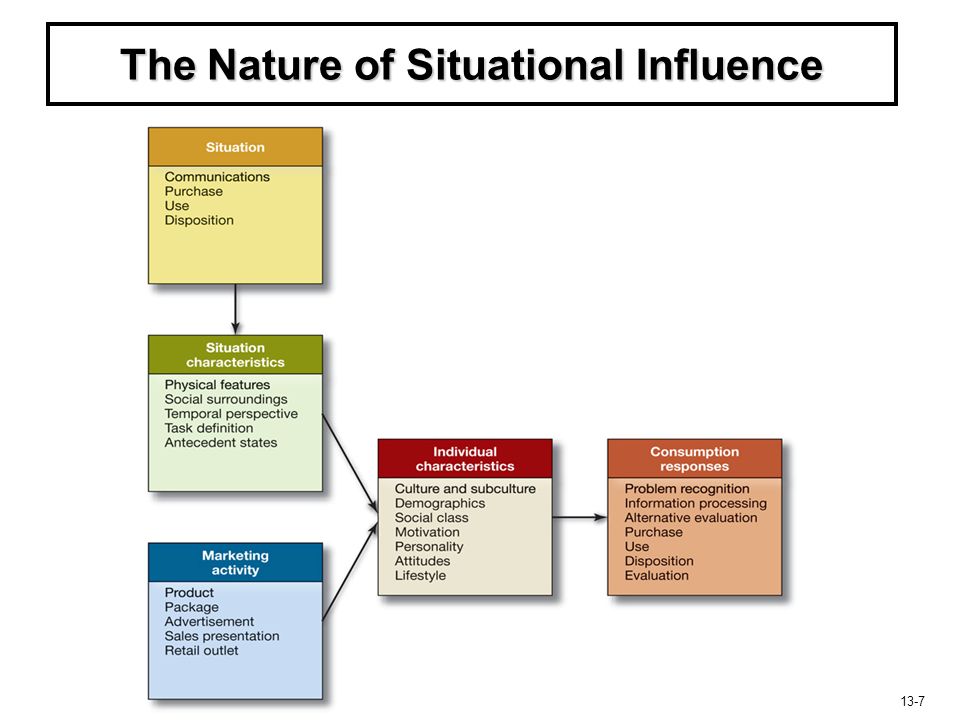 The Nature of Situational Influence

Situation
Communications
Purchase
Use
Disposition

Situation characteristics
Physical features
Social surroundings
Temporal perspective
Task definition
Antecedent states

Marketing activity
Product
Package
Advertisement
Sales presentation
Retail outlet

Individual characteristics
Culture and subculture
Demographics
Social class
Motivation
Personality
Attitudes
Lifestyle

Consumption responses
Problem recognition
Information processing
Alternative evaluation
Purchase
Use
Disposition
Evaluation

13-7